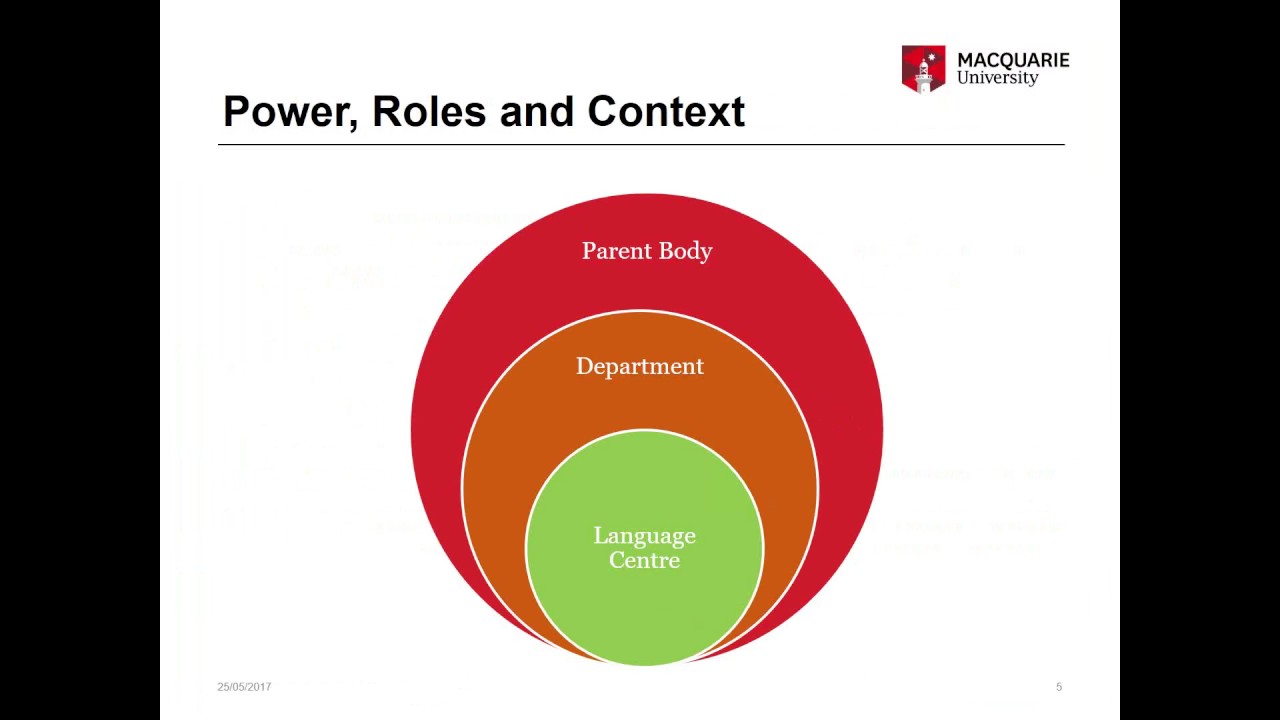 MACQUARIE
University

Power, Roles and Context

Parent Body

Department

Language Centre

25/05/2017

5